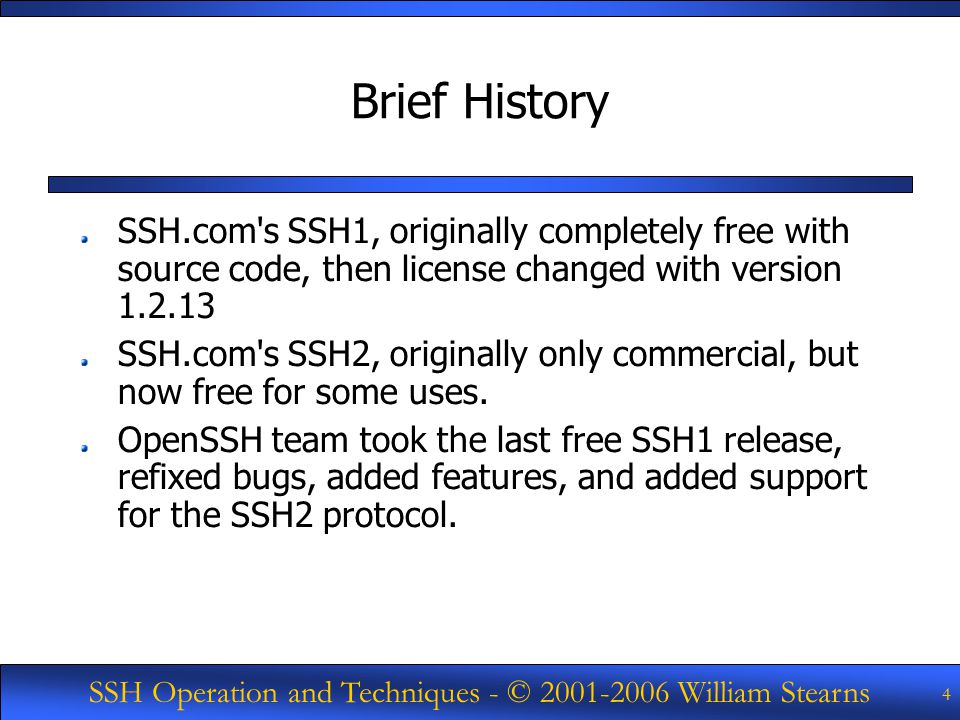 Brief History

SSH.com's SSH1, originally completely free with source code, then license changed with version 1.2.13

SSH.com's SSH2, originally only commercial, but now free for some uses.

OpenSSH team took the last free SSH1 release, refixed bugs, added features, and added support for the SSH2 protocol.

SSH Operation and Techniques - © 2001-2006 William Stearns

4